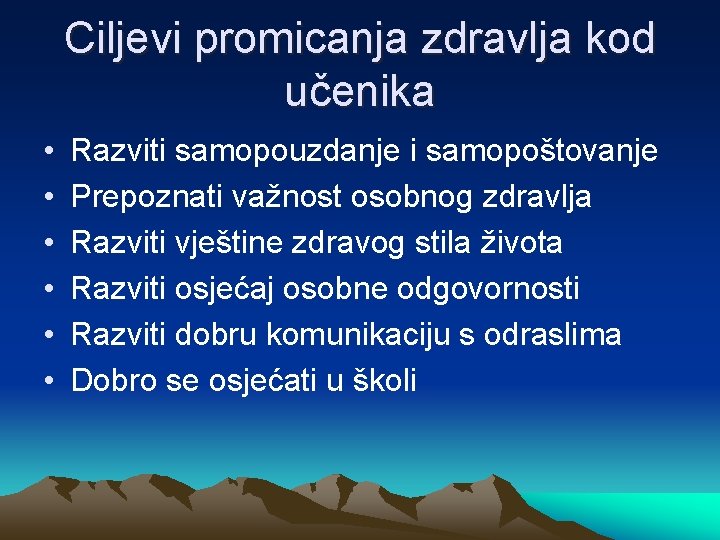 Ciljevi promicanja zdravlja kod učenika

• Razviti samopouzdanje i samopoštovanje
• Prepoznati važnost osobnog zdravlja
• Razviti vještine zdravog stila života
• Razviti osjećaj osobne odgovornosti
• Razviti dobru komunikaciju s odraslima
• Dobro se osjećati u školi